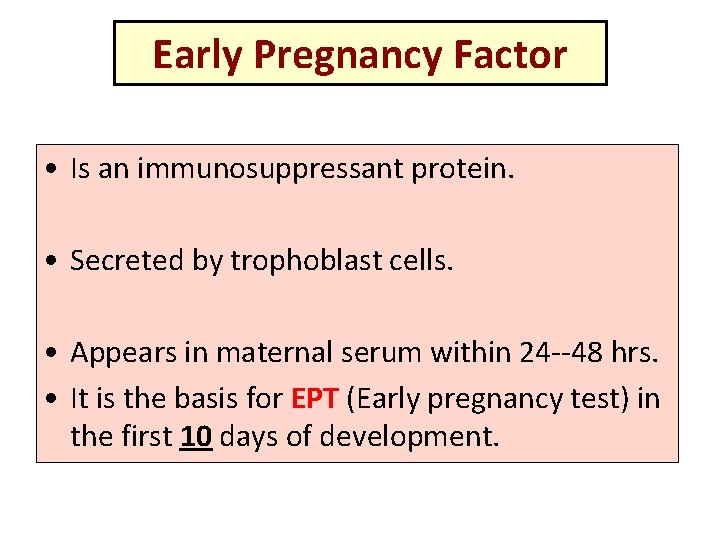 Early Pregnancy Factor

• Is an immunosuppressant protein.

• Secreted by trophoblast cells.

• Appears in maternal serum within 24--48 hrs.
• It is the basis for EPT (Early pregnancy test) in the first 10 days of development.